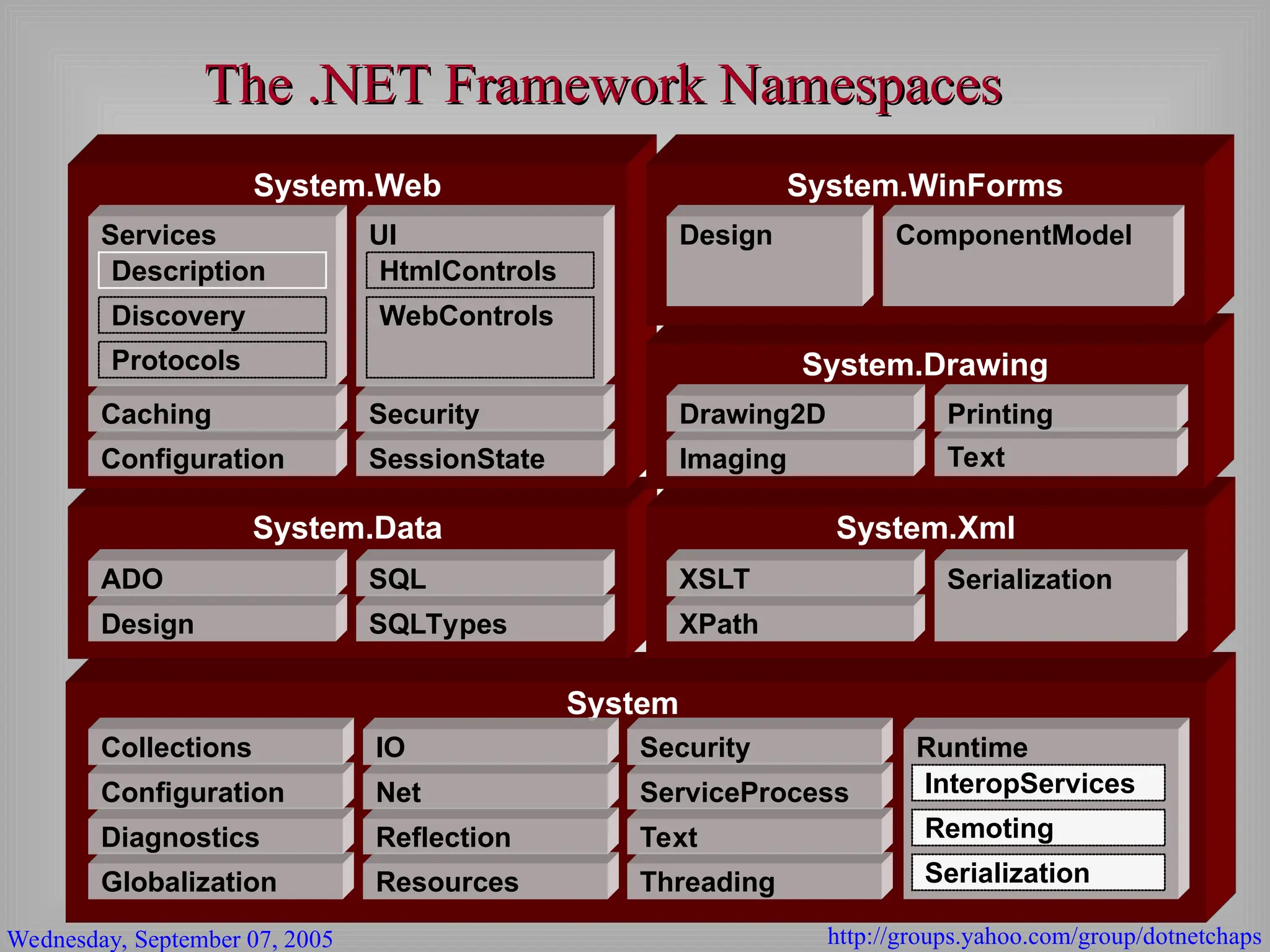 The .NET Framework Namespaces

System.Web

Services
Description
Discovery
Protocols

UI
HtmlControls
WebControls

Caching
Configuration

Security
SessionState

System.WinForms

Design

ComponentModel

System.Drawing

Drawing2D
Imaging

Printing
Text

System.Data

ADO
Design

SQL
SQLTypes

System.Xml

XSLT
XPath

Serialization

System

Collections
Configuration
Diagnostics
Globalization

IO
Net
Reflection
Resources

Security
ServiceProcess
Text
Threading

Runtime
InteropServices
Remoting
Serialization

Wednesday, September 07, 2005

http://groups.yahoo.com/group/dotnetchaps